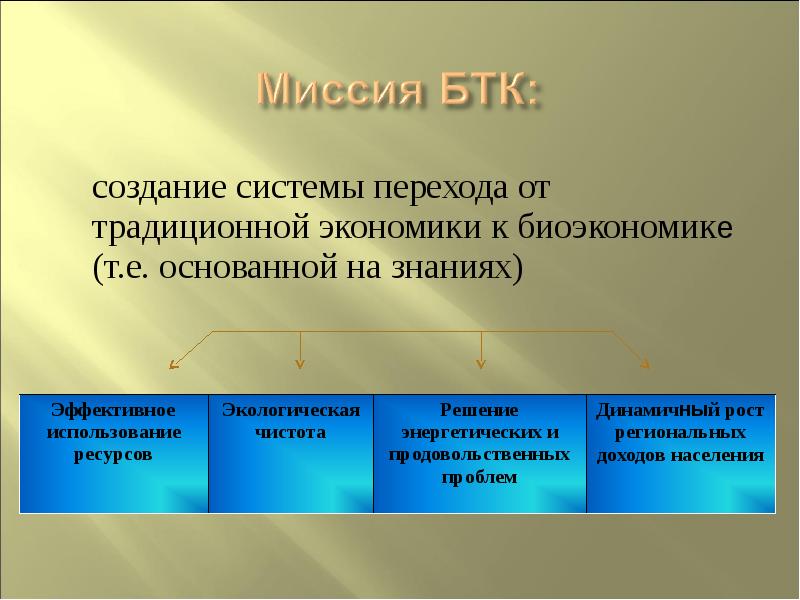 Миссия БТК:

создание системы перехода от традиционной экономики к биоэкономике (т.е. основанной на знаниях)

| Эффективное использование ресурсов | Экологическая чистота | Решение энергетических и продовольственных проблем | Динамичный рост региональных доходов населения |
|---|---|---|---|